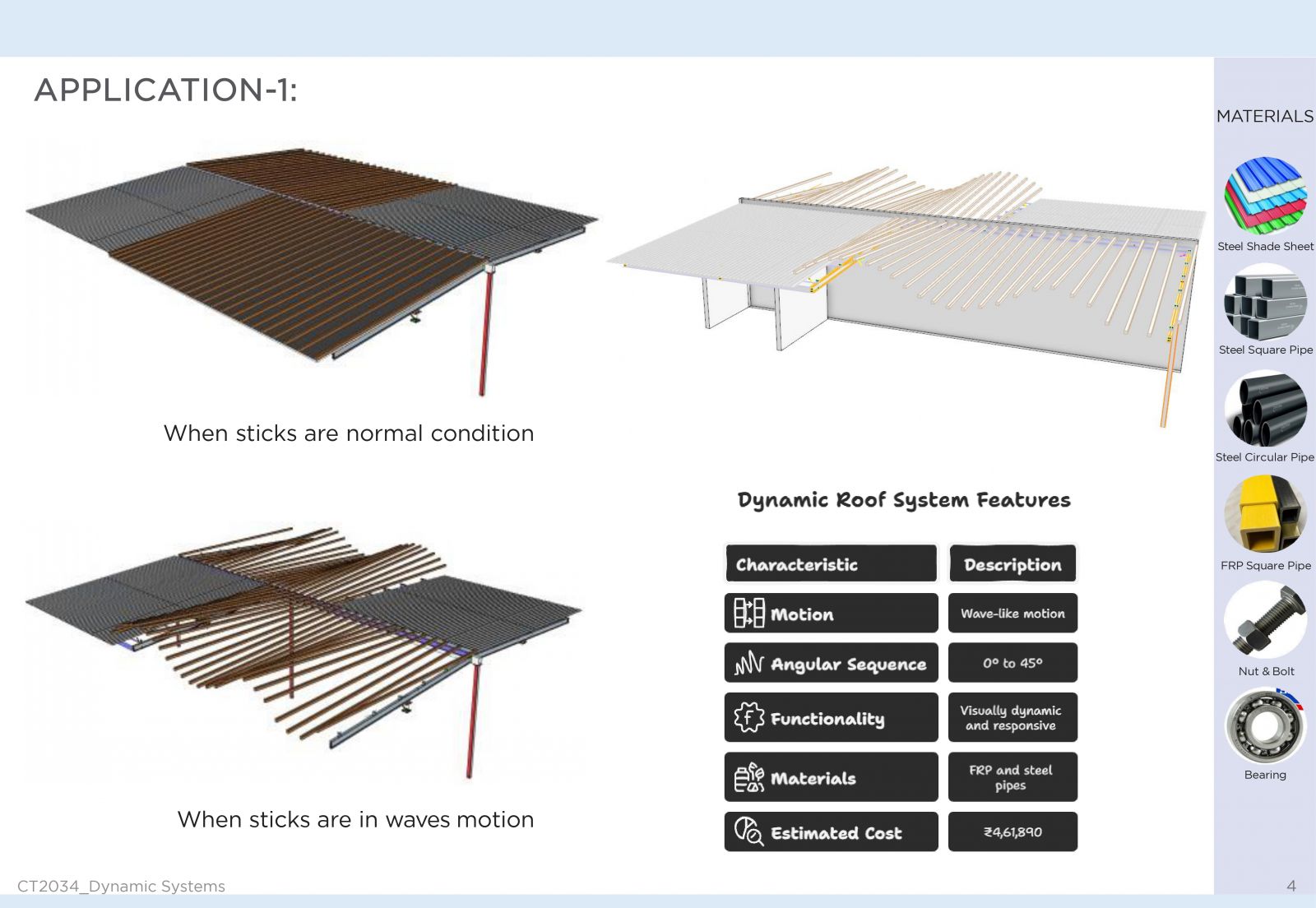 APPLICATION-1:

When sticks are normal condition

When sticks are in waves motion

Dynamic Roof System Features

| Characteristic | Description |
|---|---|
| Motion | Wave-like motion |
| Angular Sequence | 0° to 45° |
| Functionality | Visually dynamic and responsive |
| Materials | FRP and steel pipes |
| Estimated Cost | ₹4,61,890 |

MATERIALS

Steel Shade Sheet

Steel Square Pipe

Steel Circular Pipe

FRP Square Pipe

Nut & Bolt

Bearing

CT2034_Dynamic Systems

4